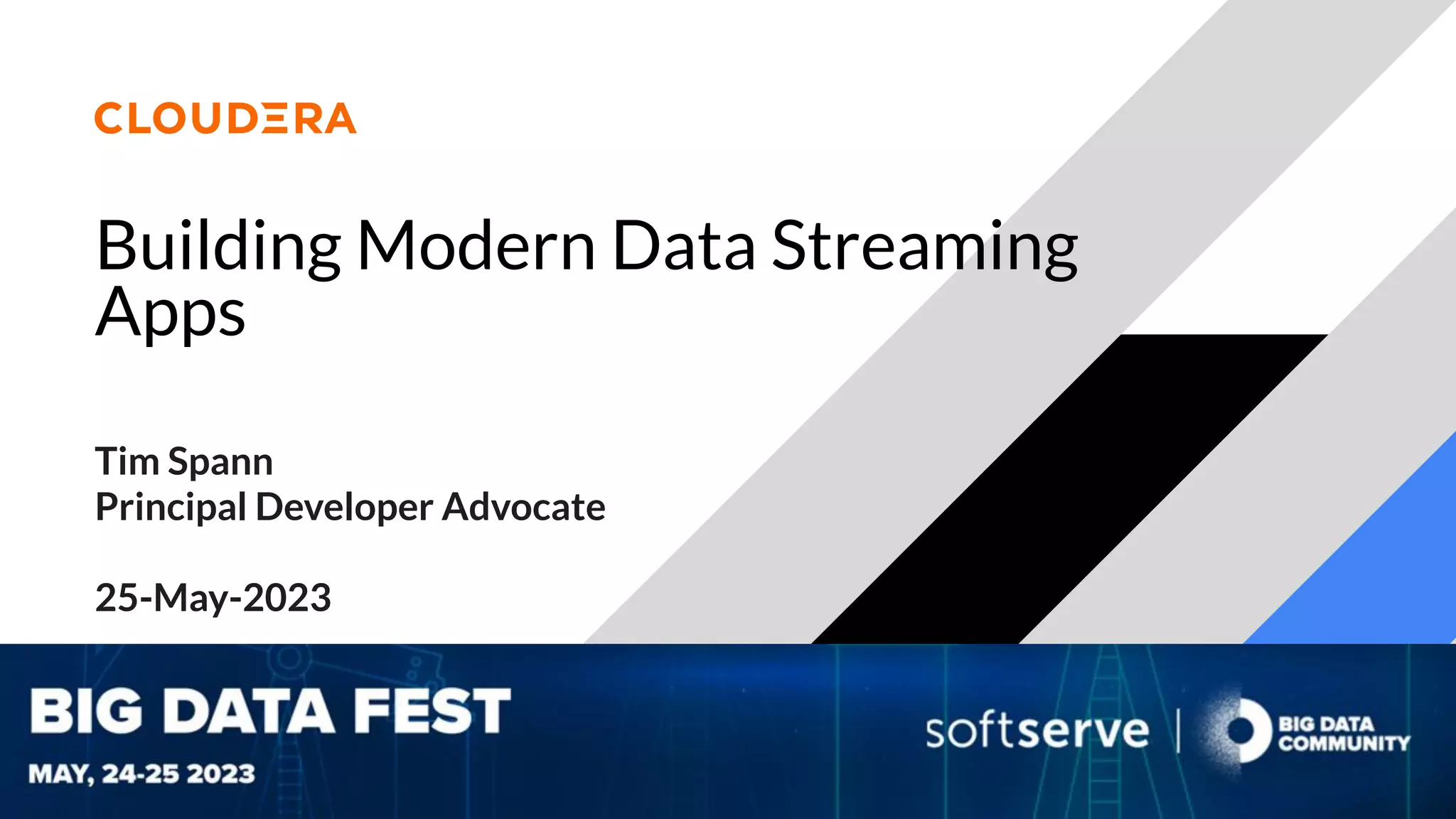 CLOUDERA

Building Modern Data Streaming Apps

Tim Spann
Principal Developer Advocate

25-May-2023

BIG DATA FEST
MAY, 24-25 2023

softserve | BIG DATA COMMUNITY